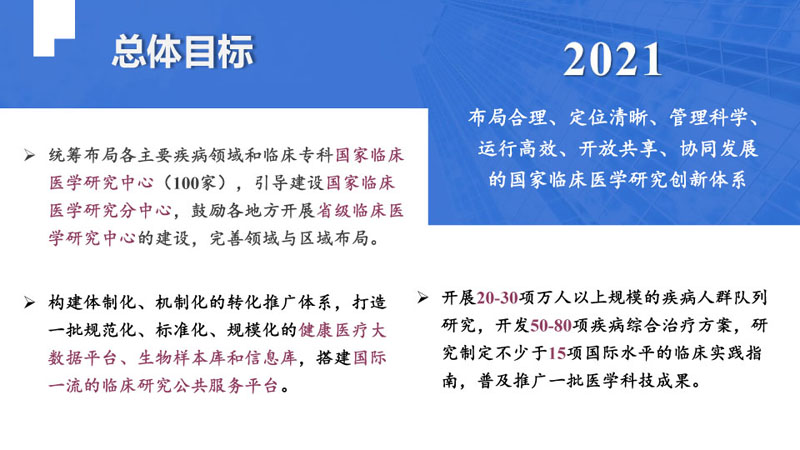 总体目标

2021

布局合理、定位清晰、管理科学、运行高效、开放共享、协同发展的国家临床医学研究创新体系

➢ 统筹布局各主要疾病领域和临床专科国家临床医学研究中心（100家），引导建设国家临床医学研究分中心，鼓励各地方开展省级临床医学研究中心的建设，完善领域与区域布局。

➢ 构建体制化、机制化的转化推广体系，打造一批规范化、标准化、规模化的健康医疗大数据平台、生物样本库和信息库，搭建国际一流的临床研究公共服务平台。

➢ 开展20-30项万人以上规模的疾病人群队列研究，开发50-80项疾病综合治疗方案，研究制定不少于15项国际水平的临床实践指南，普及推广一批医学科技成果。